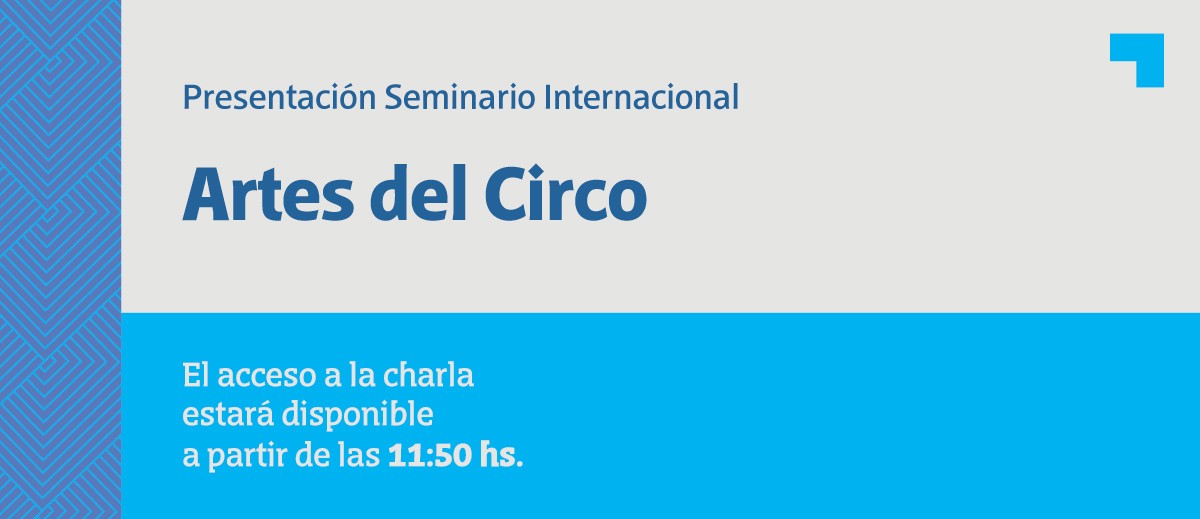 Presentación Seminario Internacional

Artes del Circo

El acceso a la charla estará disponible a partir de las 11:50 hs.